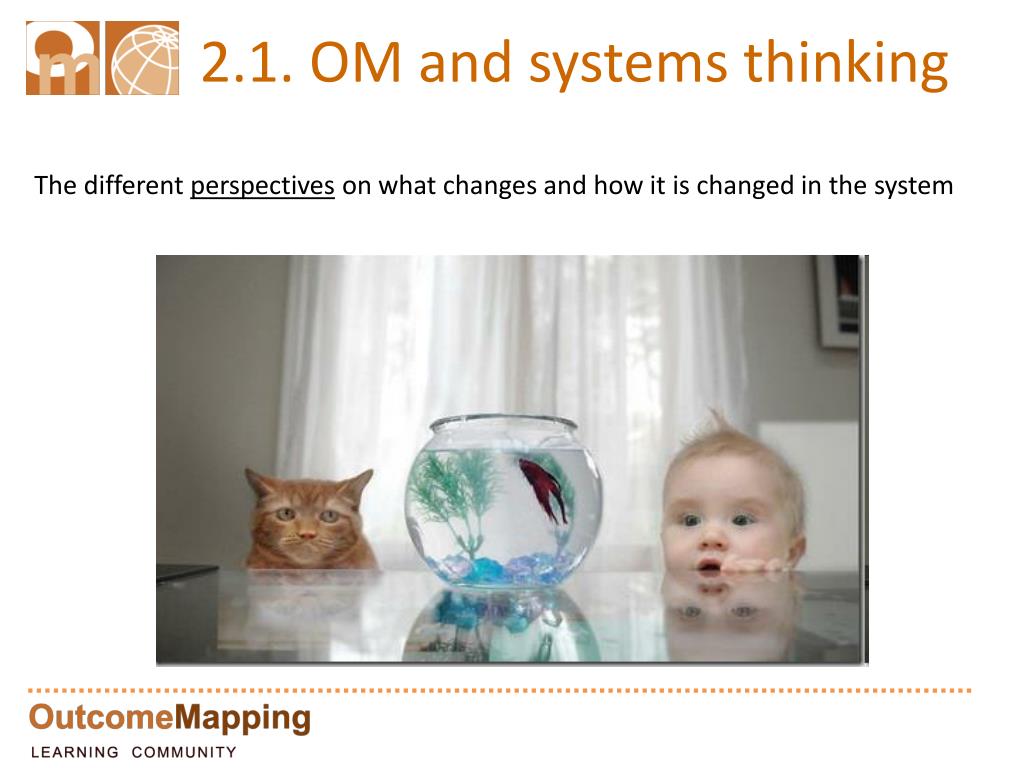 2.1. OM and systems thinking

The different perspectives on what changes and how it is changed in the system

OutcomeMapping
LEARNING COMMUNITY